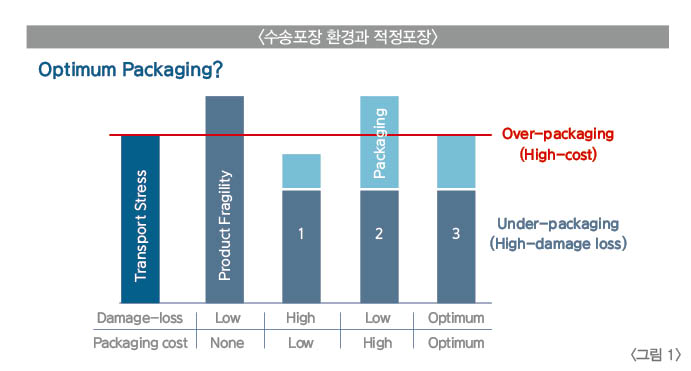 〈수송포장 환경과 적정포장〉

Optimum Packaging?

Transport Stress

Product Fragility

1

Packaging

2

3

Over-packaging
(High-cost)

Under-packaging
(High-damage loss)

| Damage-loss | Low | High | Low | Optimum |
|---|---|---|---|---|
| Packaging cost | None | Low | High | Optimum |

〈그림 1〉